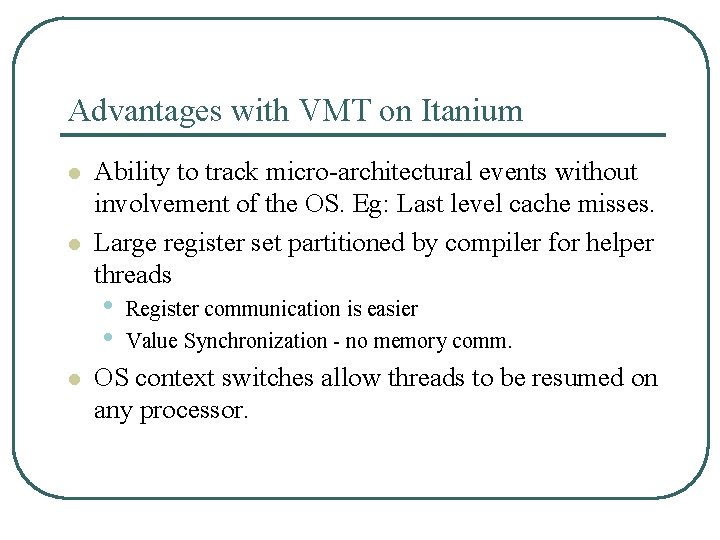 Advantages with VMT on Itanium

- Ability to track micro-architectural events without involvement of the OS. Eg: Last level cache misses.
- Large register set partitioned by compiler for helper threads
  - Register communication is easier
  - Value Synchronization - no memory comm.
- OS context switches allow threads to be resumed on any processor.